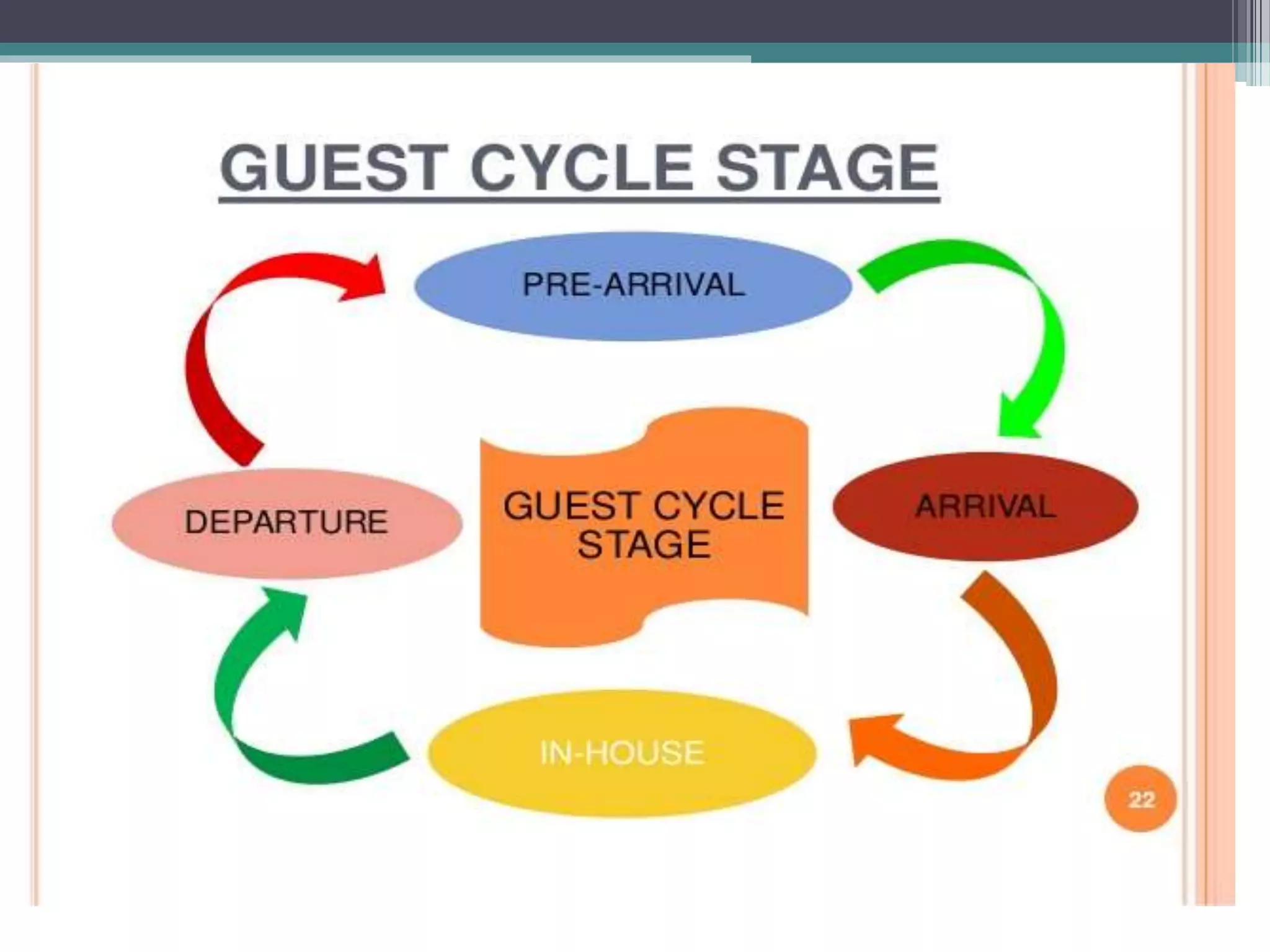 GUEST CYCLE STAGE

PRE-ARRIVAL

DEPARTURE

GUEST CYCLE STAGE

ARRIVAL

IN-HOUSE

22